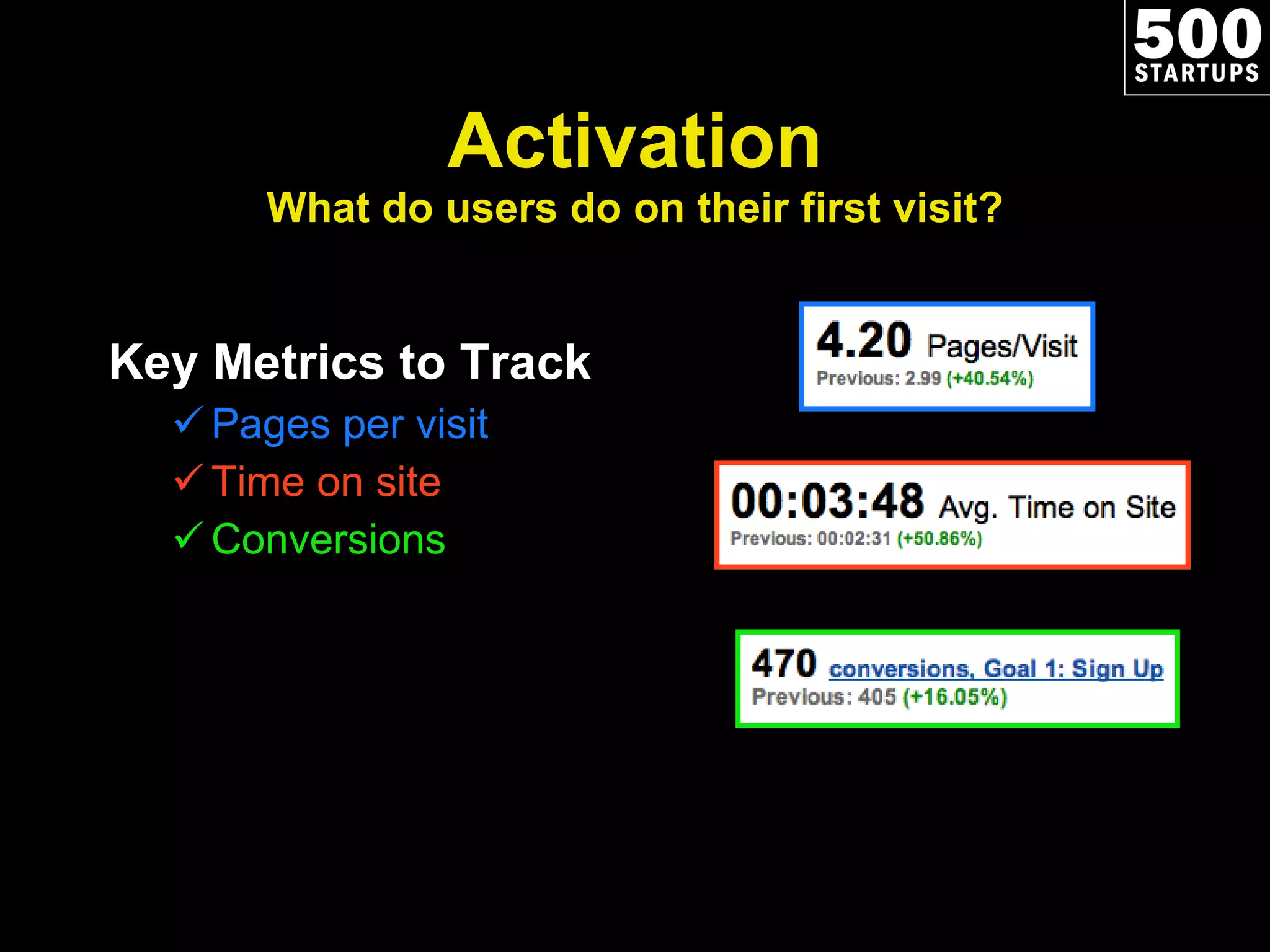 500 STARTUPS

Activation

What do users do on their first visit?

Key Metrics to Track

✓ Pages per visit

✓ Time on site

✓ Conversions

4.20 Pages/Visit
Previous: 2.99 (+40.54%)

00:03:48 Avg. Time on Site
Previous: 00:02:31 (+50.86%)

470 conversions, Goal 1: Sign Up
Previous: 405 (+16.05%)